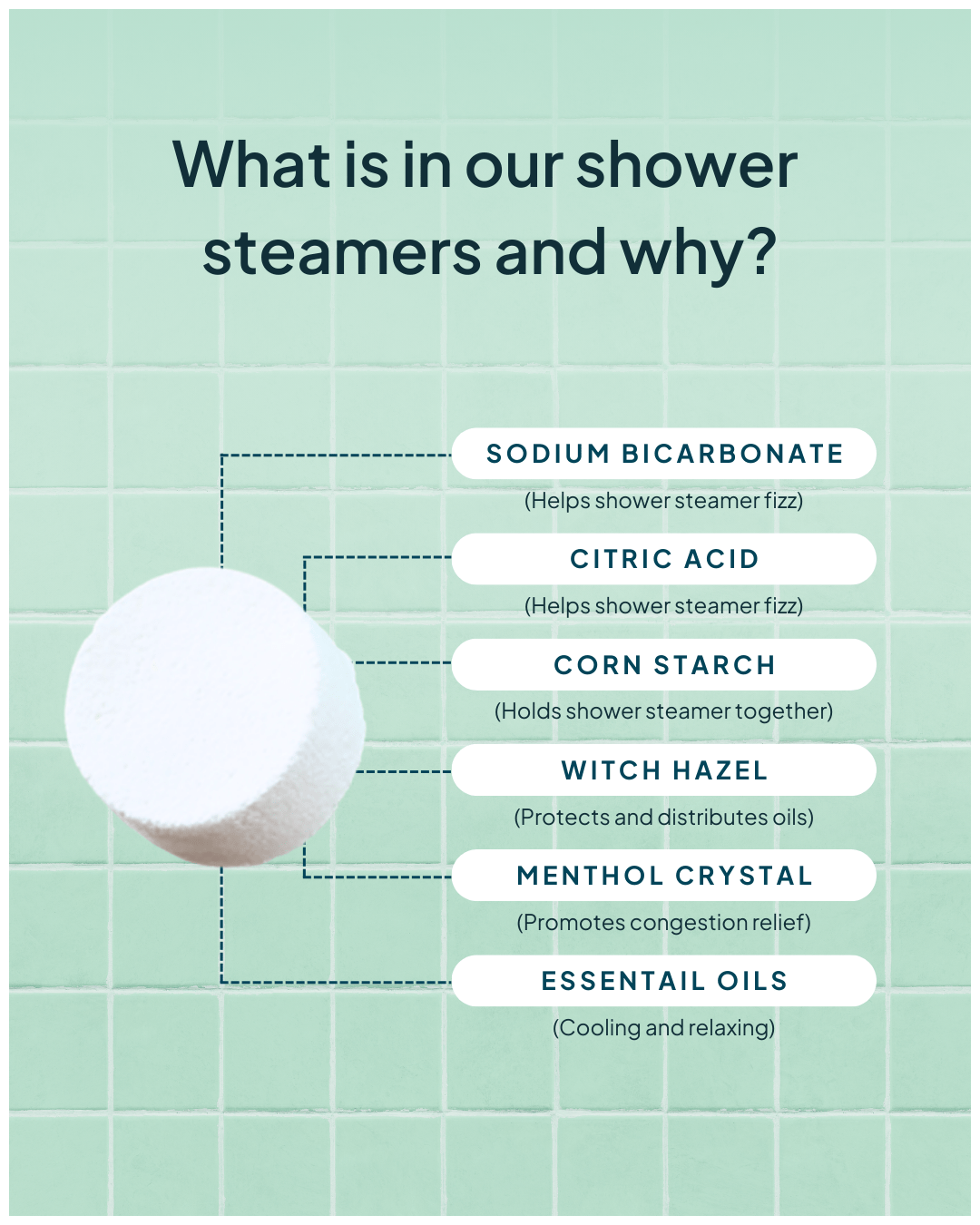 What is in our shower steamers and why?

SODIUM BICARBONATE
(Helps shower steamer fizz)

CITRIC ACID
(Helps shower steamer fizz)

CORN STARCH
(Holds shower steamer together)

WITCH HAZEL
(Protects and distributes oils)

MENTHOL CRYSTAL
(Promotes congestion relief)

ESSENTAIL OILS
(Cooling and relaxing)